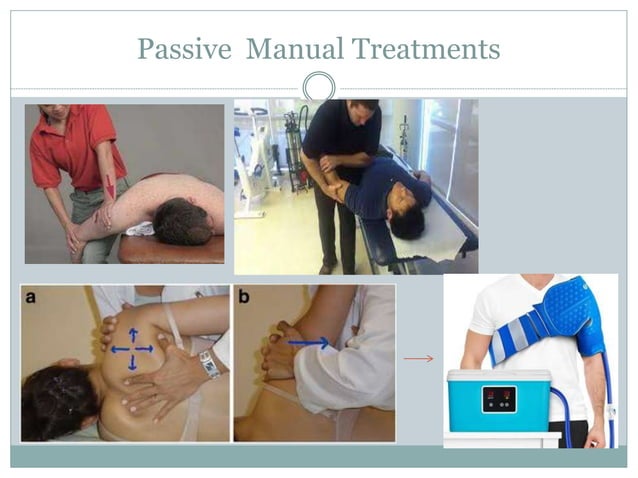 Passive Manual Treatments

a

b